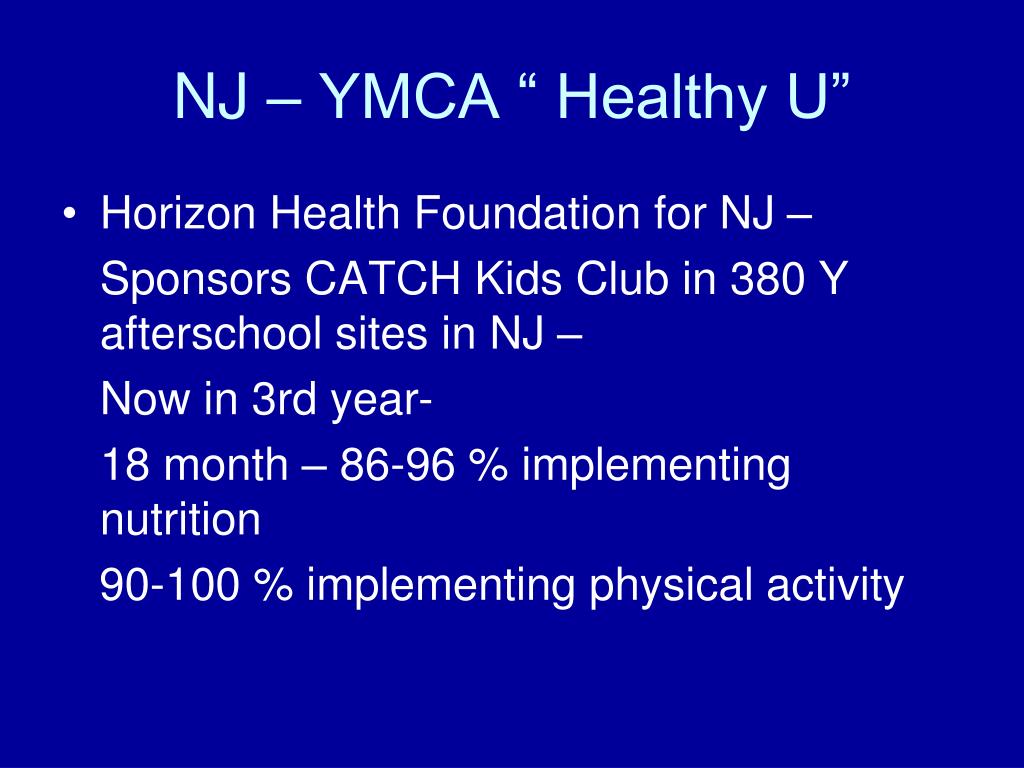 NJ – YMCA “ Healthy U”

• Horizon Health Foundation for NJ –

Sponsors CATCH Kids Club in 380 Y afterschool sites in NJ –

Now in 3rd year-

18 month – 86-96 % implementing nutrition

90-100 % implementing physical activity